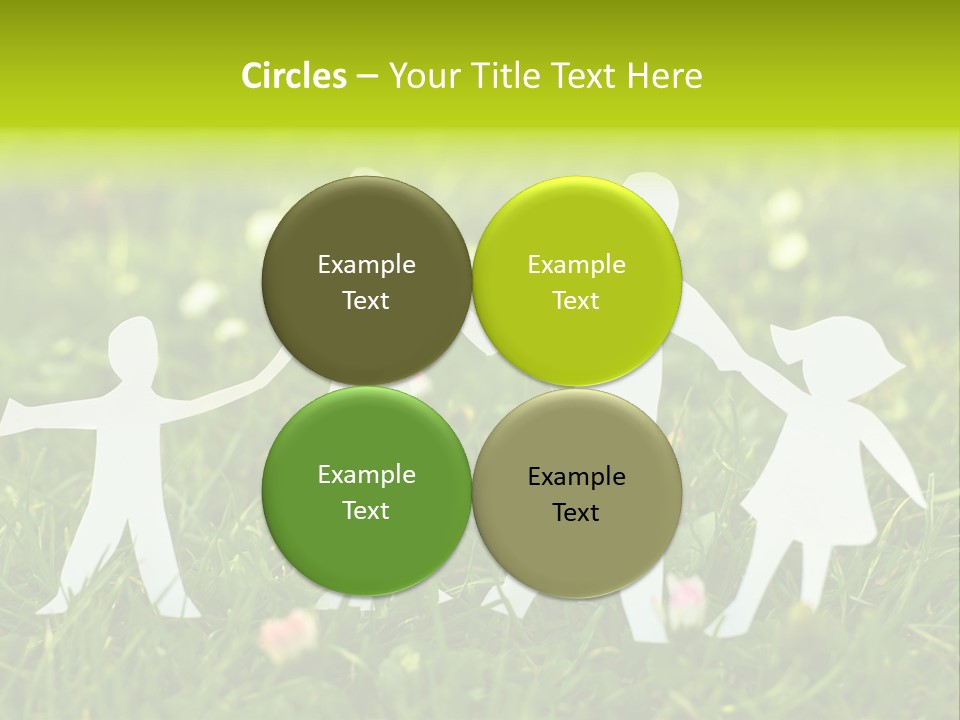 Circles – Your Title Text Here

Example Text

Example Text

Example Text

Example Text